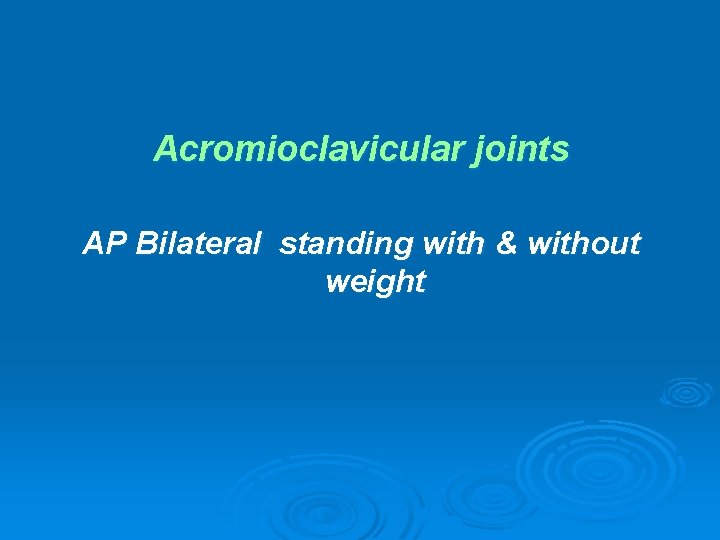 Acromioclavicular joints

AP Bilateral  standing with & without weight